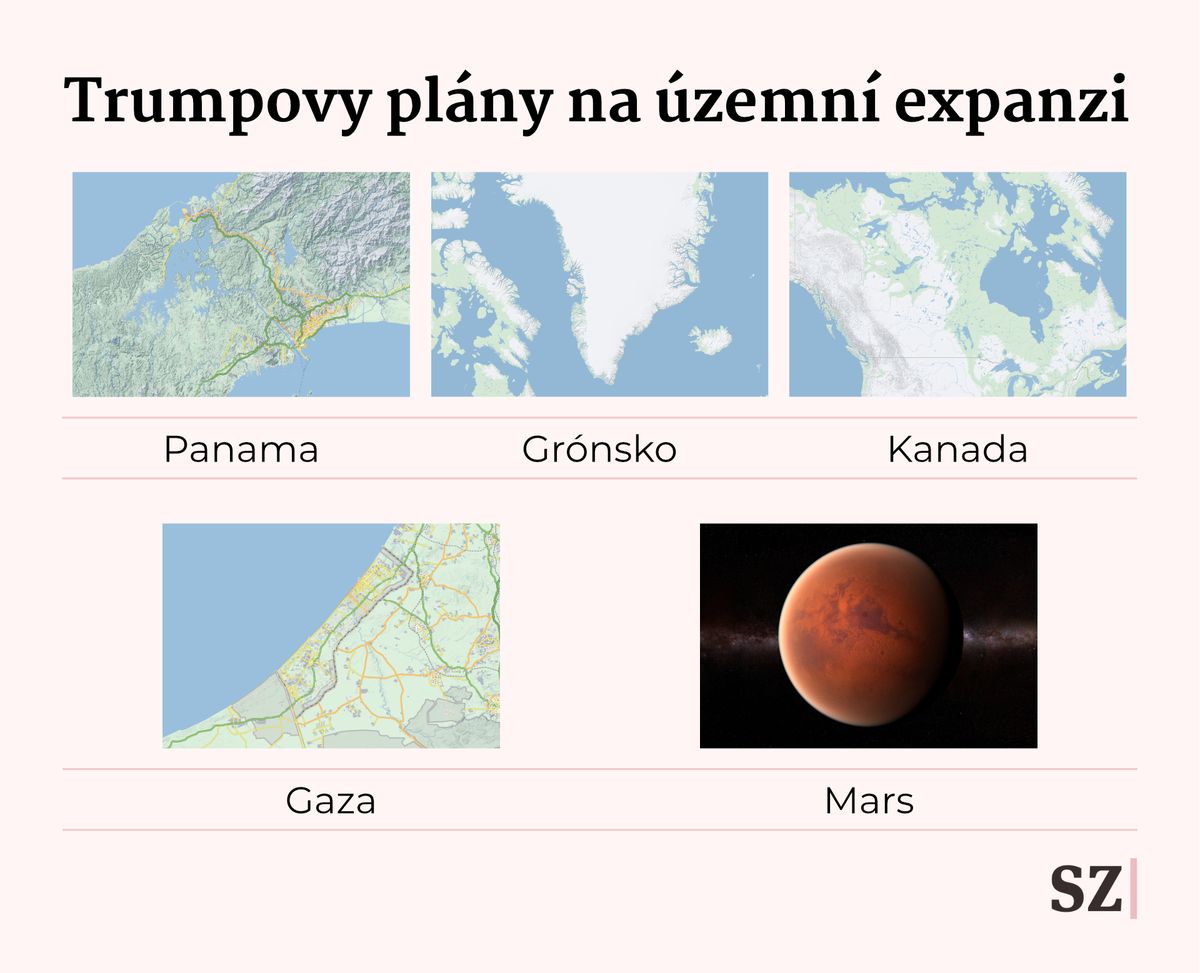 Trumpovy plány na územní expanzi

Panama

Grónsko

Kanada

Gaza

Mars

SZ